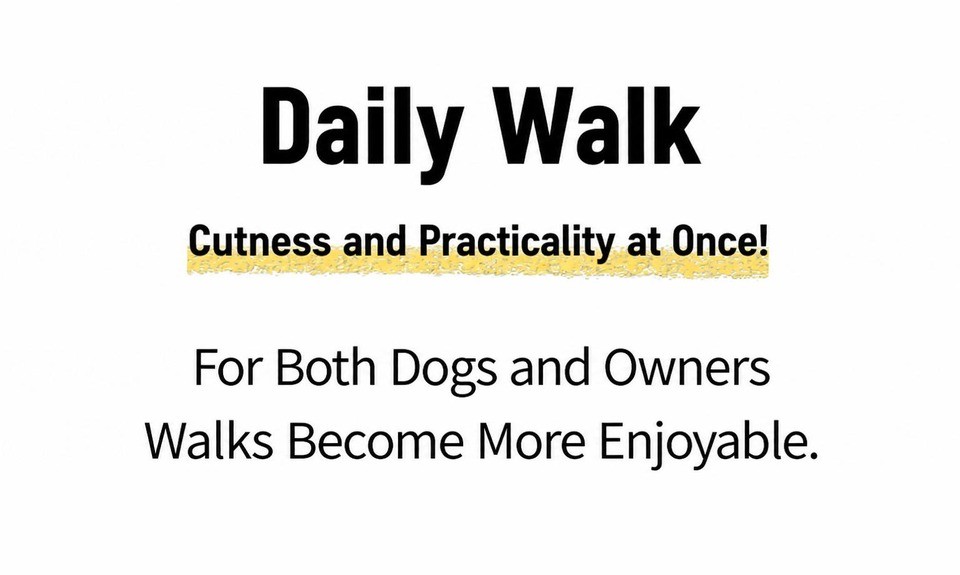 Daily Walk

Cutness and Practicality at Once!

For Both Dogs and Owners
Walks Become More Enjoyable.